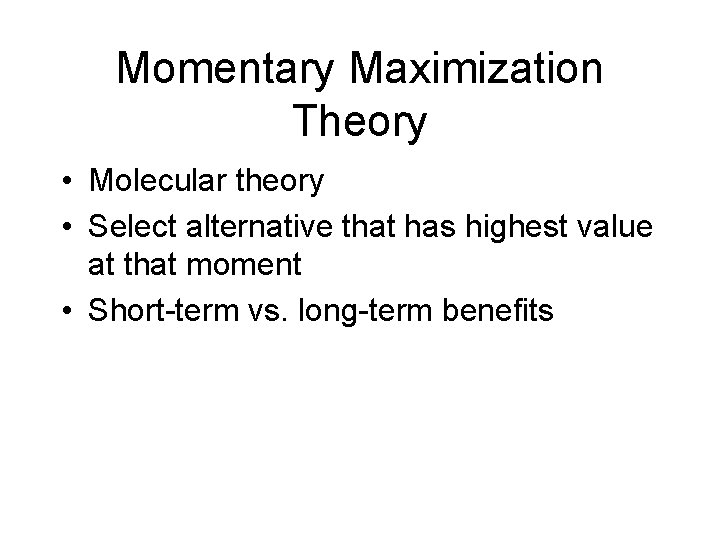 Momentary Maximization Theory

• Molecular theory
• Select alternative that has highest value at that moment
• Short-term vs. long-term benefits